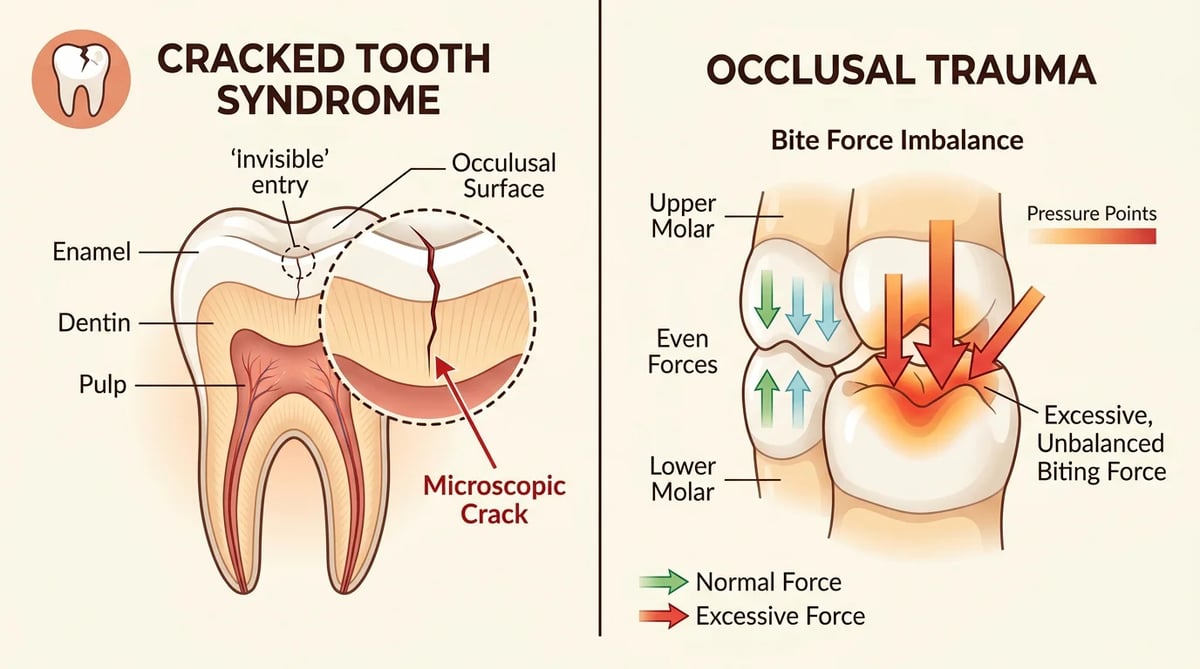 CRACKED TOOTH SYNDROME

'invisible' entry

Occulusal Surface

Enamel

Dentin

Pulp

Microscopic Crack

OCCLUSAL TRAUMA

Bite Force Imbalance

Upper Molar

Pressure Points

Even Forces

Lower Molar

Excessive, Unbalanced Biting Force

Normal Force

Excessive Force